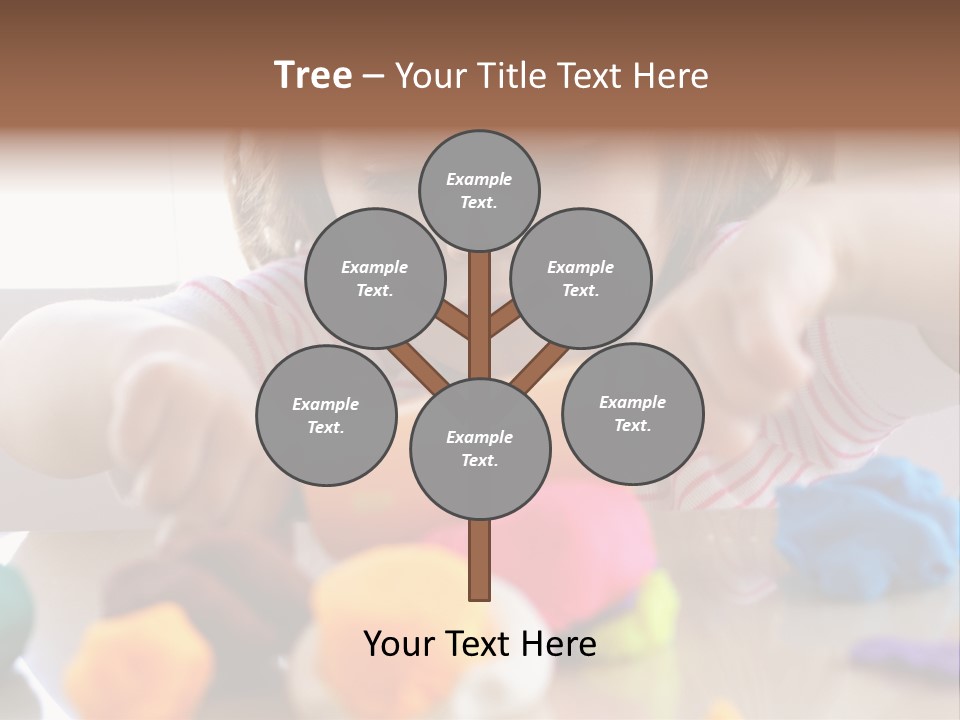 Tree – Your Title Text Here

Example Text.

Example Text.

Example Text.

Example Text.

Example Text.

Example Text.

Your Text Here